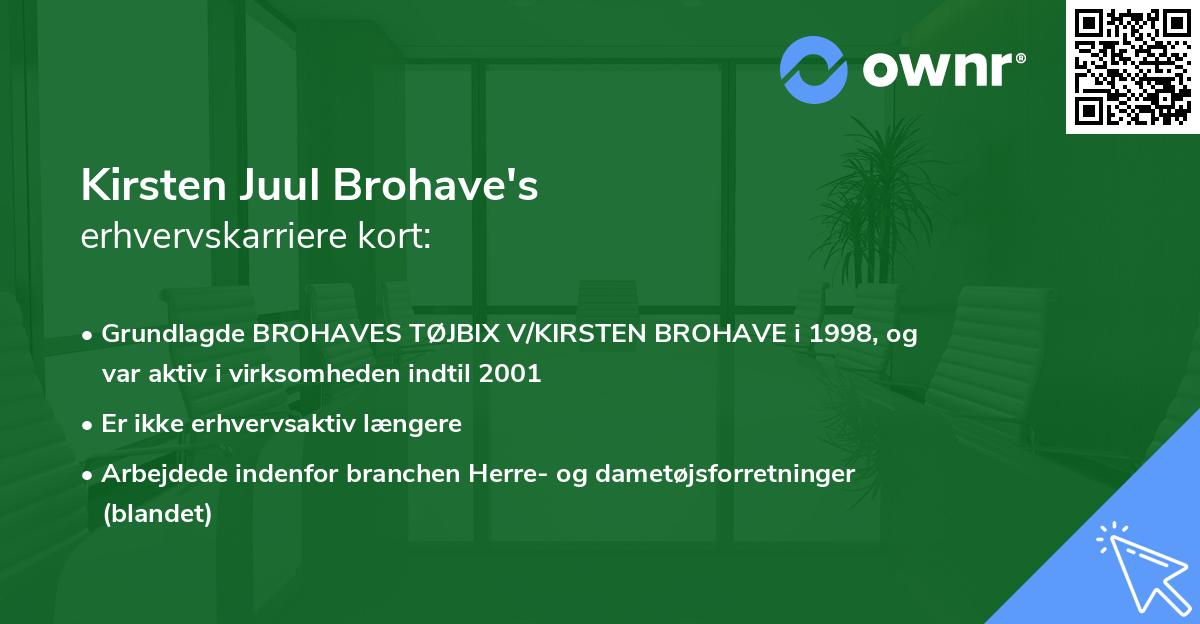 ownr®

Kirsten Juul Brohave's
erhvervskarriere kort:

• Grundlagde BROHAVES TØJBIX V/KIRSTEN BROHAVE i 1998, og var aktiv i virksomheden indtil 2001

• Er ikke erhvervsaktiv længere

• Arbejdede indenfor branchen Herre- og dametøjsforretninger (blandet)